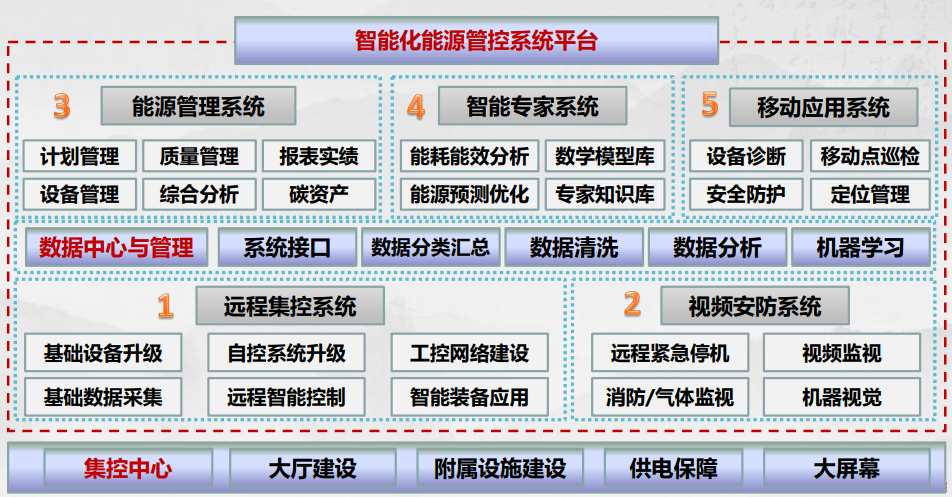 智能化能源管控系统平台

3 能源管理系统

计划管理 质量管理 报表实绩
设备管理 综合分析 碳资产

4 智能专家系统

能耗能效分析 数学模型库
能源预测优化 专家知识库

5 移动应用系统

设备诊断 移动点巡检
安全防护 定位管理

数据中心与管理 系统接口 数据分类汇总 数据清洗 数据分析 机器学习

1 远程集控系统

基础设备升级 自控系统升级 工控网络建设
基础数据采集 远程智能控制 智能装备应用

2 视频安防系统

远程紧急停机 视频监视
消防/气体监视 机器视觉

集控中心 大厅建设 附属设施建设 供电保障 大屏幕